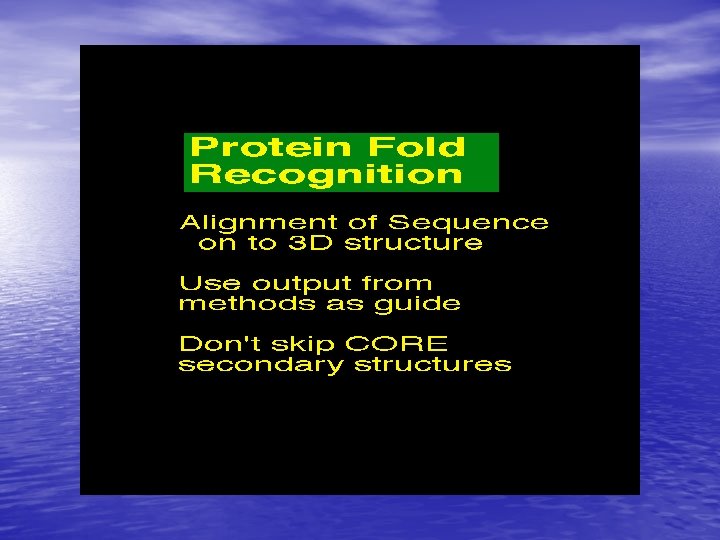 Protein Fold Recognition

Alignment of Sequence on to 3D structure

Use output from methods as guide

Don't skip CORE secondary structures